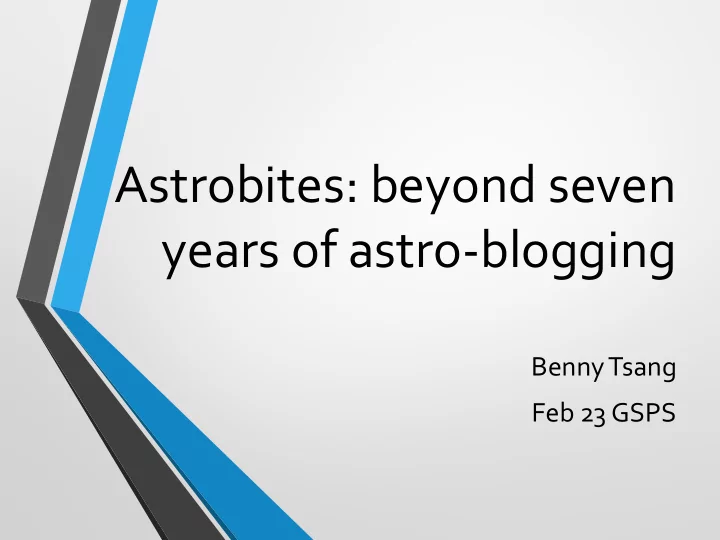 Astrobites: beyond seven years of astro-blogging

Benny Tsang

Feb 23 GSPS